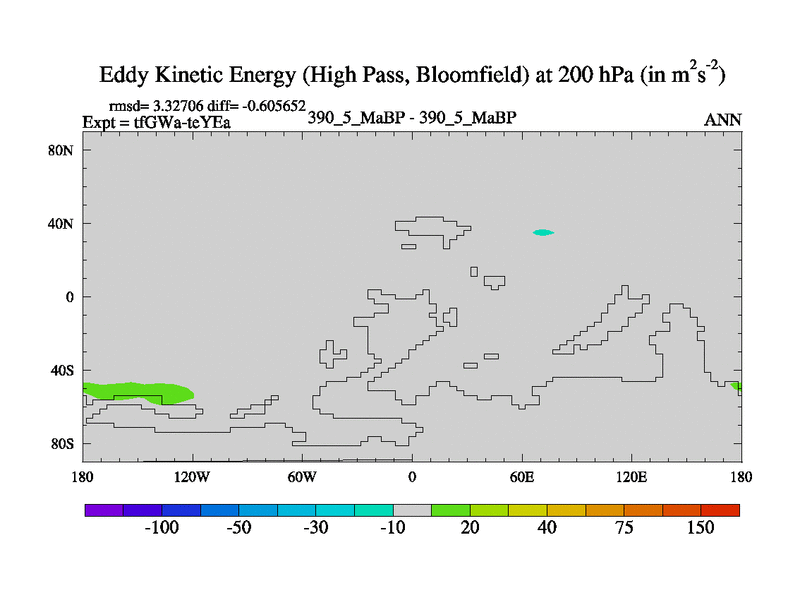 Eddy Kinetic Energy (High Pass, Bloomfield) at 200 hPa (in $m^2s^{-2}$)

rmsd= 3.32706 diff= -0.605652
Expt = tfGWa-teYEa
390_5_MaBP - 390_5_MaBP
ANN

80N
40N
0
40S
80S

180
120W
60W
0
60E
120E
180

-100
-50
-30
-10
20
40
75
150